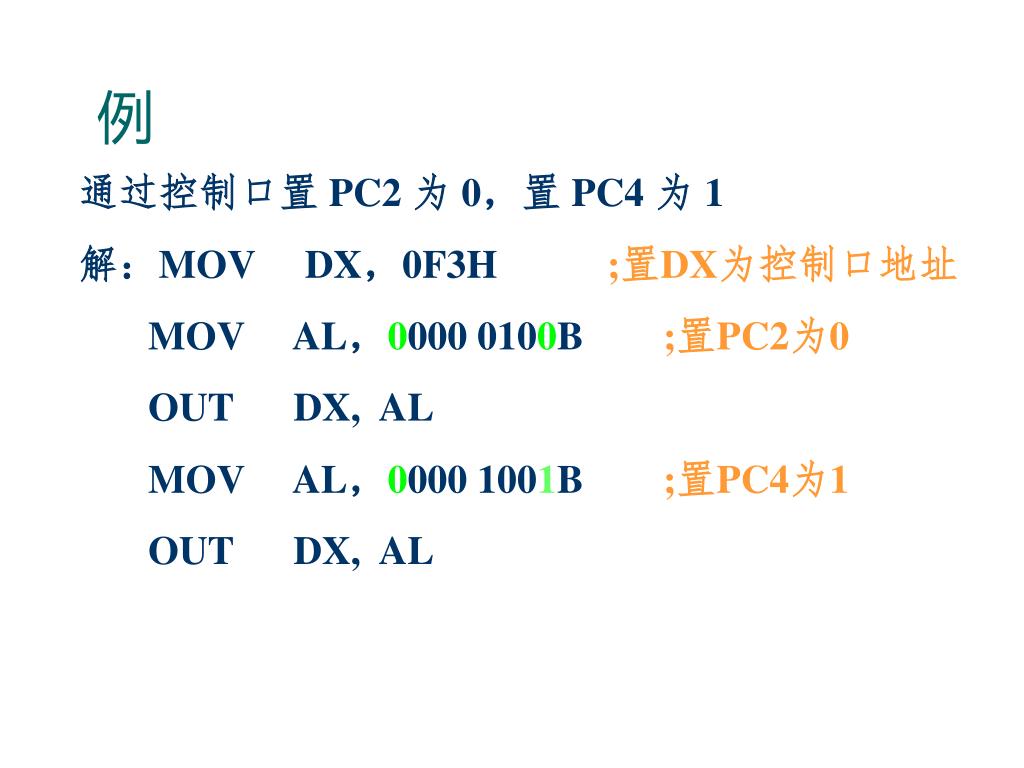 例

通过控制口置 PC2 为 0，置 PC4 为 1

解：MOV DX，0F3H ;置DX为控制口地址

MOV AL，0000 0100B ;置PC2为0

OUT DX, AL

MOV AL，0000 1001B ;置PC4为1

OUT DX, AL